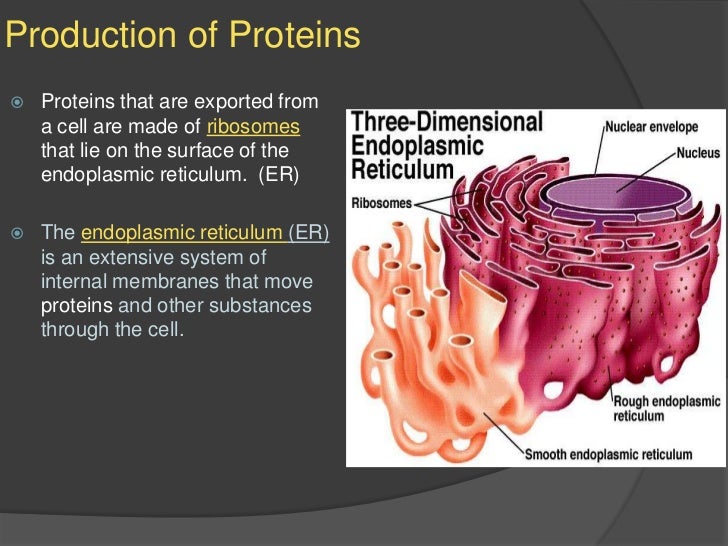 Production of Proteins

Proteins that are exported from a cell are made of ribosomes that lie on the surface of the endoplasmic reticulum. (ER)

The endoplasmic reticulum (ER) is an extensive system of internal membranes that move proteins and other substances through the cell.

Three-Dimensional Endoplasmic Reticulum

Nuclear envelope

Nucleus

Ribosomes

Rough endoplasmic reticulum

Smooth endoplasmic reticulum